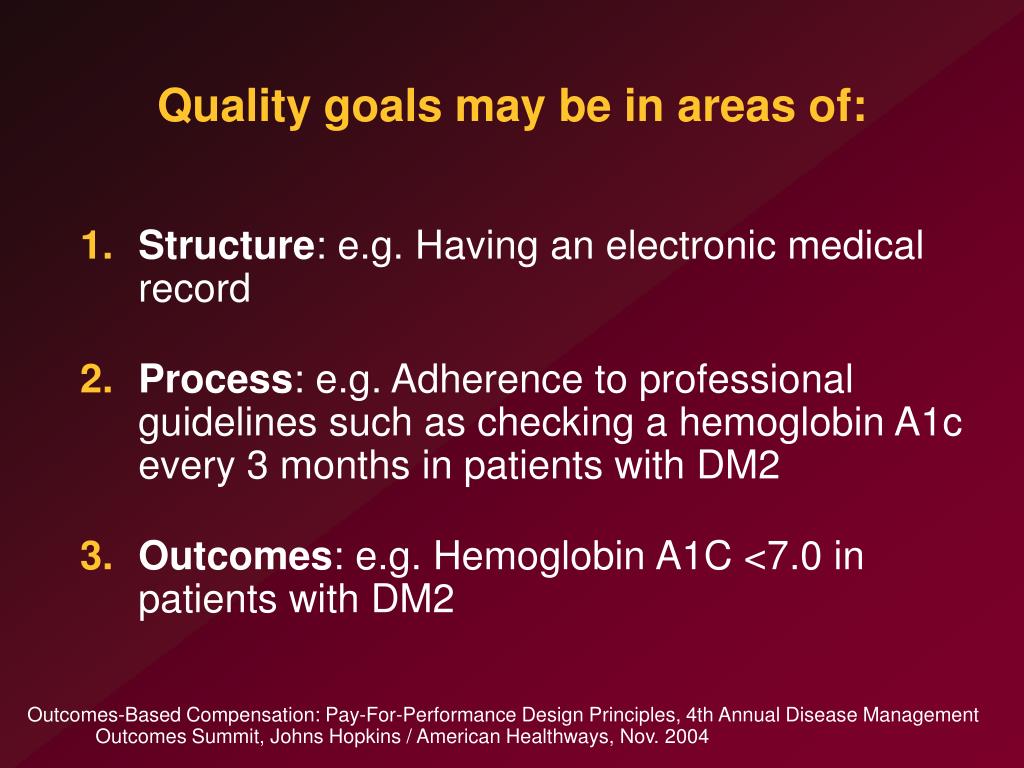 Quality goals may be in areas of:

1. Structure: e.g. Having an electronic medical record

2. Process: e.g. Adherence to professional guidelines such as checking a hemoglobin A1c every 3 months in patients with DM2

3. Outcomes: e.g. Hemoglobin A1C <7.0 in patients with DM2

Outcomes-Based Compensation: Pay-For-Performance Design Principles, 4th Annual Disease Management Outcomes Summit, Johns Hopkins / American Healthways, Nov. 2004